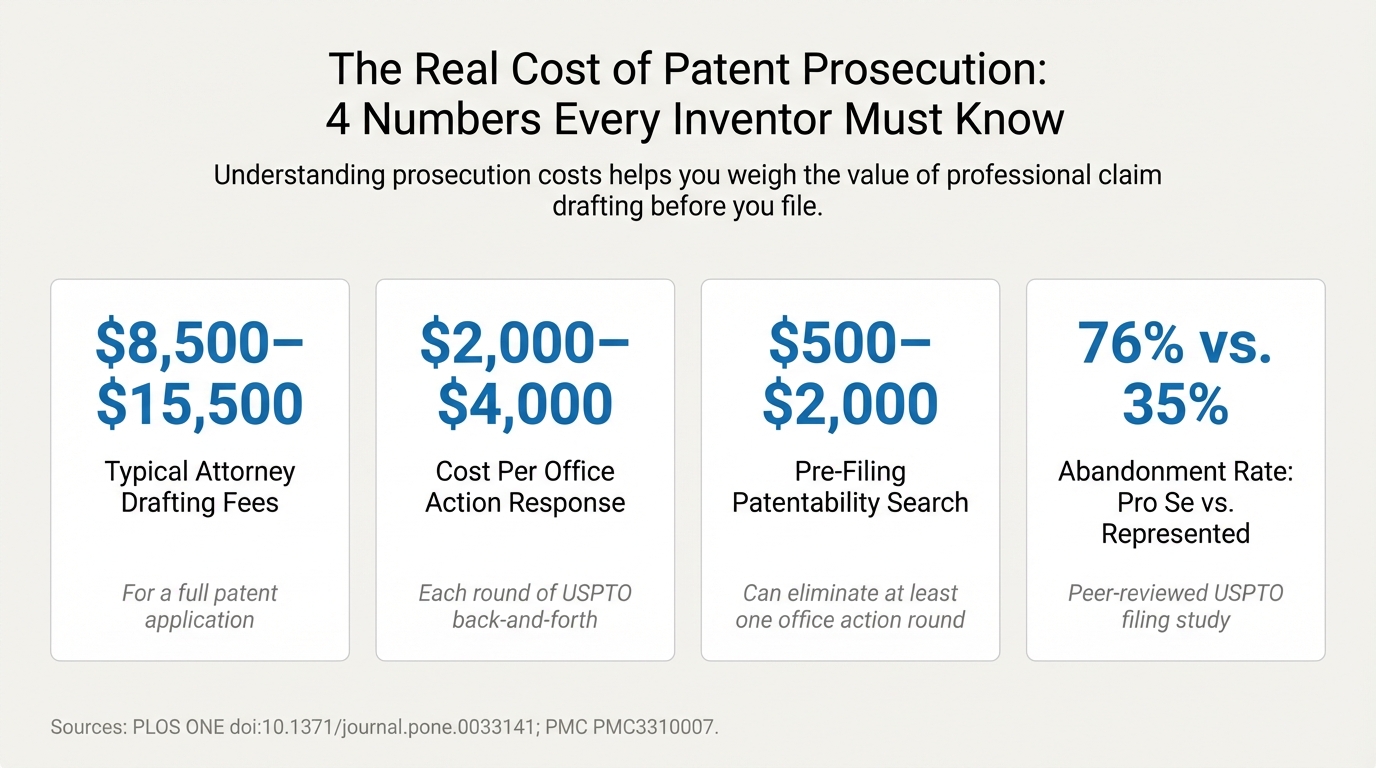 The Real Cost of Patent Prosecution:
4 Numbers Every Inventor Must Know

Understanding prosecution costs helps you weigh the value of professional claim drafting before you file.

$8,500–$15,500

Typical Attorney Drafting Fees

For a full patent application

$2,000–$4,000

Cost Per Office Action Response

Each round of USPTO back-and-forth

$500–$2,000

Pre-Filing Patentability Search

Can eliminate at least one office action round

76% vs. 35%

Abandonment Rate: Pro Se vs. Represented

Peer-reviewed USPTO filing study

Sources: PLOS ONE doi:10.1371/journal.pone.0033141; PMC PMC3310007.